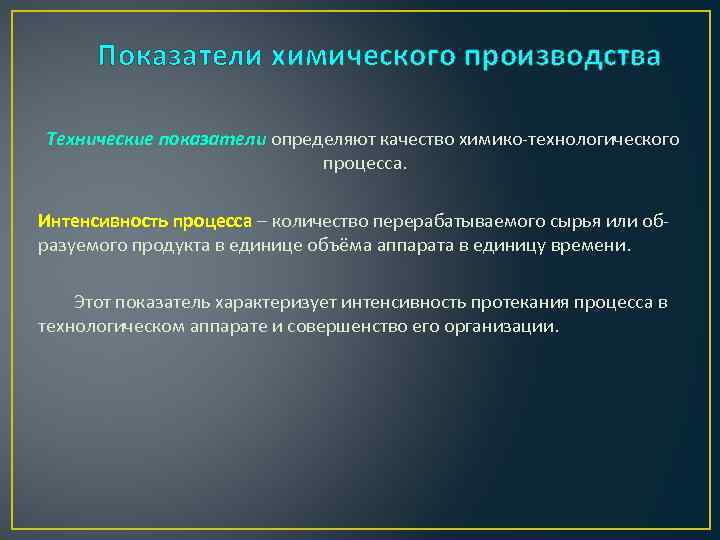 Показатели химического производства

Технические показатели определяют качество химико-технологического процесса.

Интенсивность процесса – количество перерабатываемого сырья или образуемого продукта в единице объёма аппарата в единицу времени.

Этот показатель характеризует интенсивность протекания процесса в технологическом аппарате и совершенство его организации.